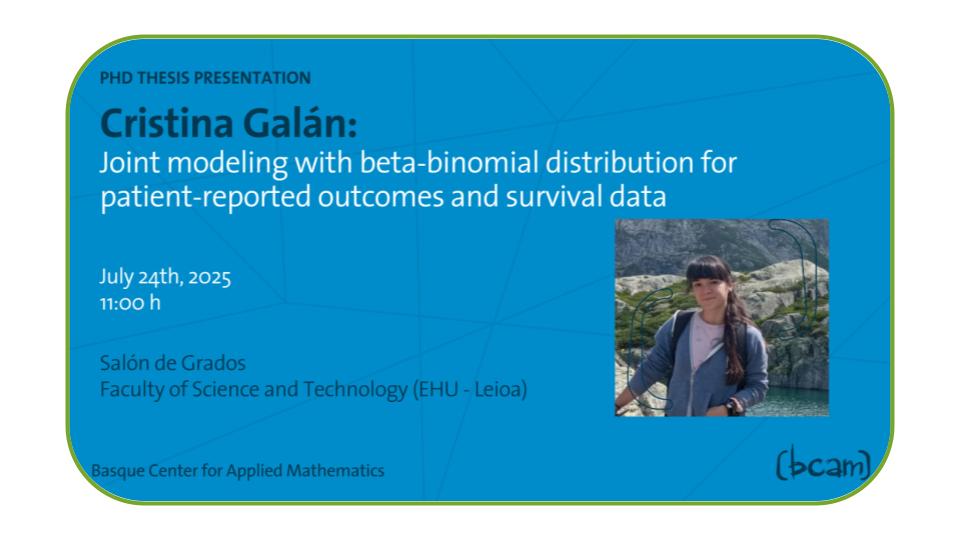 PHD THESIS PRESENTATION

Cristina Galán:
Joint modeling with beta-binomial distribution for patient-reported outcomes and survival data

July 24th, 2025
11:00 h

Salón de Grados
Faculty of Science and Technology (EHU - Leioa)

Basque Center for Applied Mathematics

(bcam)